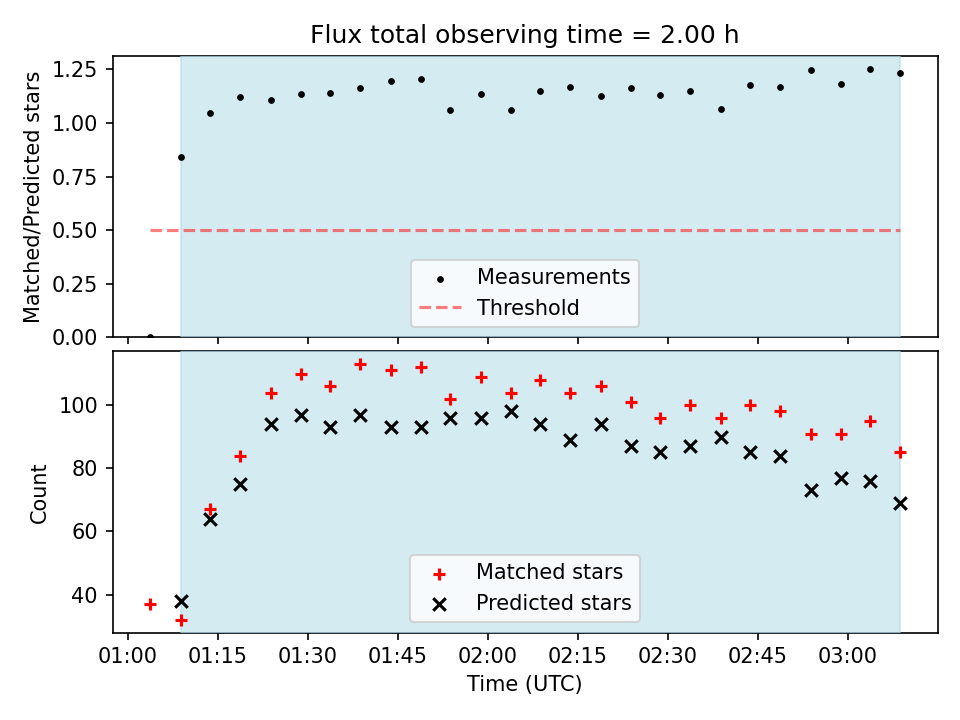 Flux total observing time = 2.00 h

Matched/Predicted stars

1.25
1.00
0.75
0.50
0.25
0.00

Measurements
Threshold

Count

100
80
60
40

Matched stars
Predicted stars

01:00 01:15 01:30 01:45 02:00 02:15 02:30 02:45 03:00

Time (UTC)